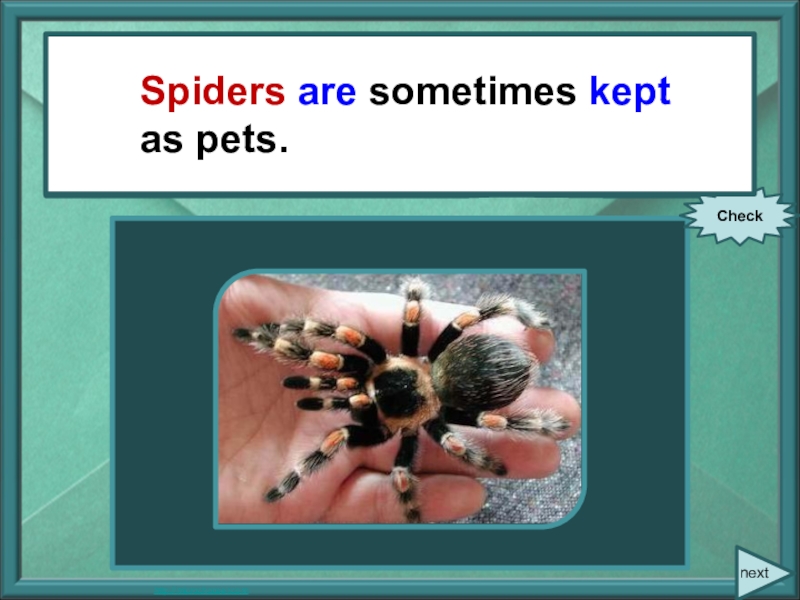 Spiders are sometimes kept as pets.

Check

next